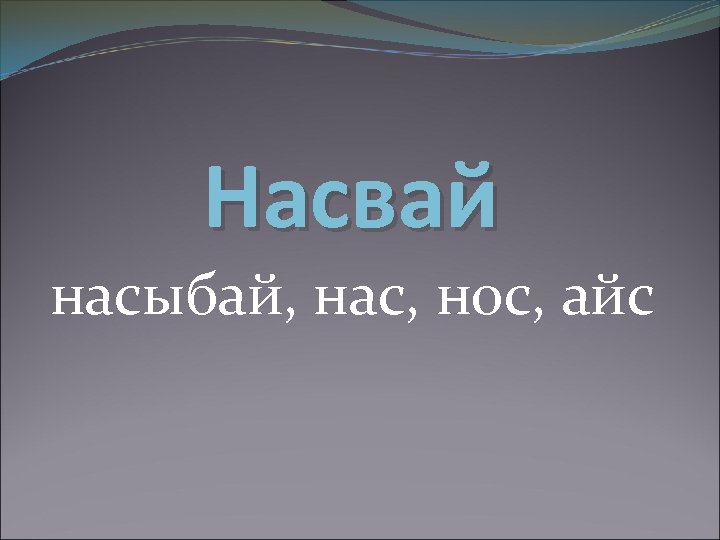 Насвай

насыбай, нас, нос, айс